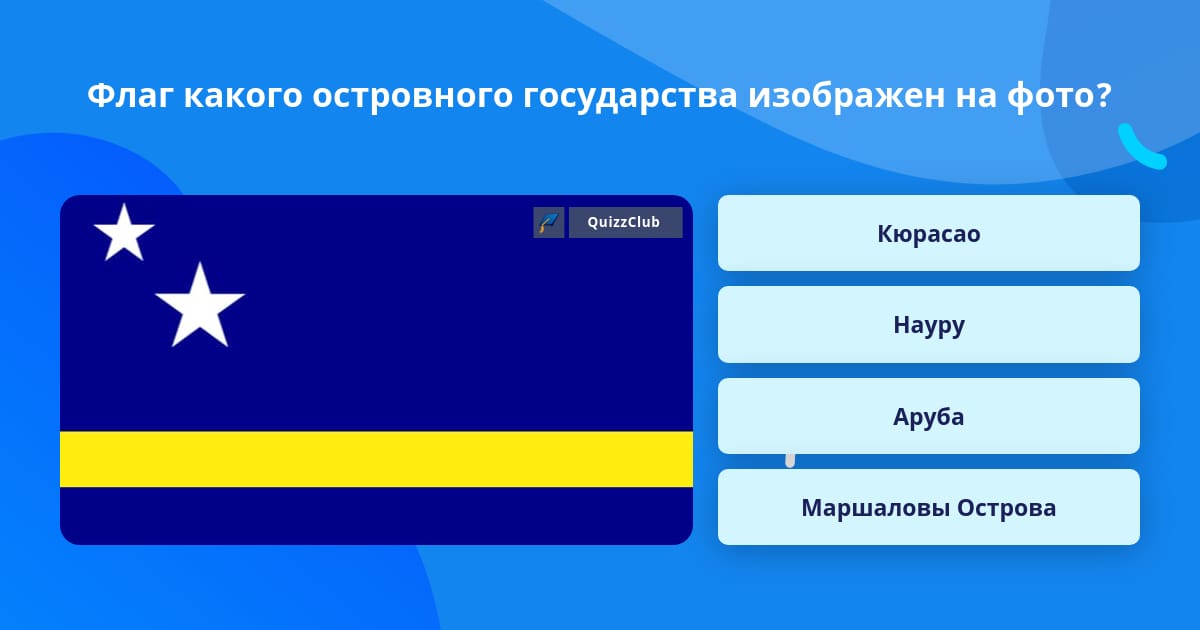 Флаг какого островного государства изображен на фото?

QuizzClub

Кюрасао

Науру

Аруба

Маршаловы Острова